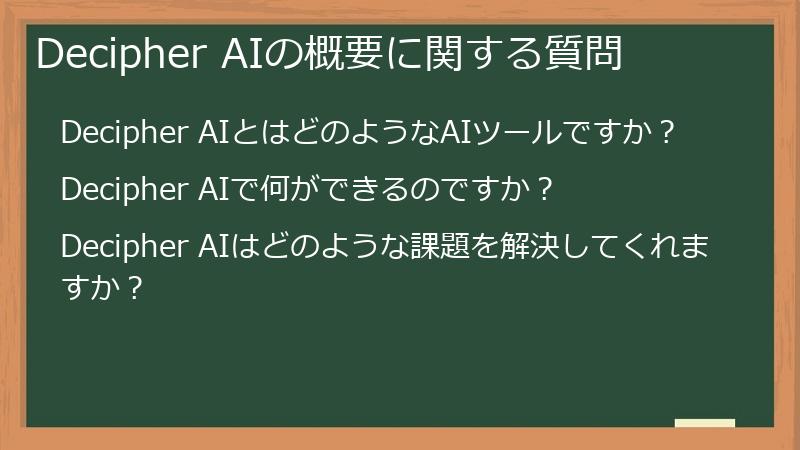 Decipher AIの概要に関する質問

Decipher AIとはどのようなAIツールですか？

Decipher AIで何ができるのですか？

Decipher AIはどのような課題を解決してくれますか？